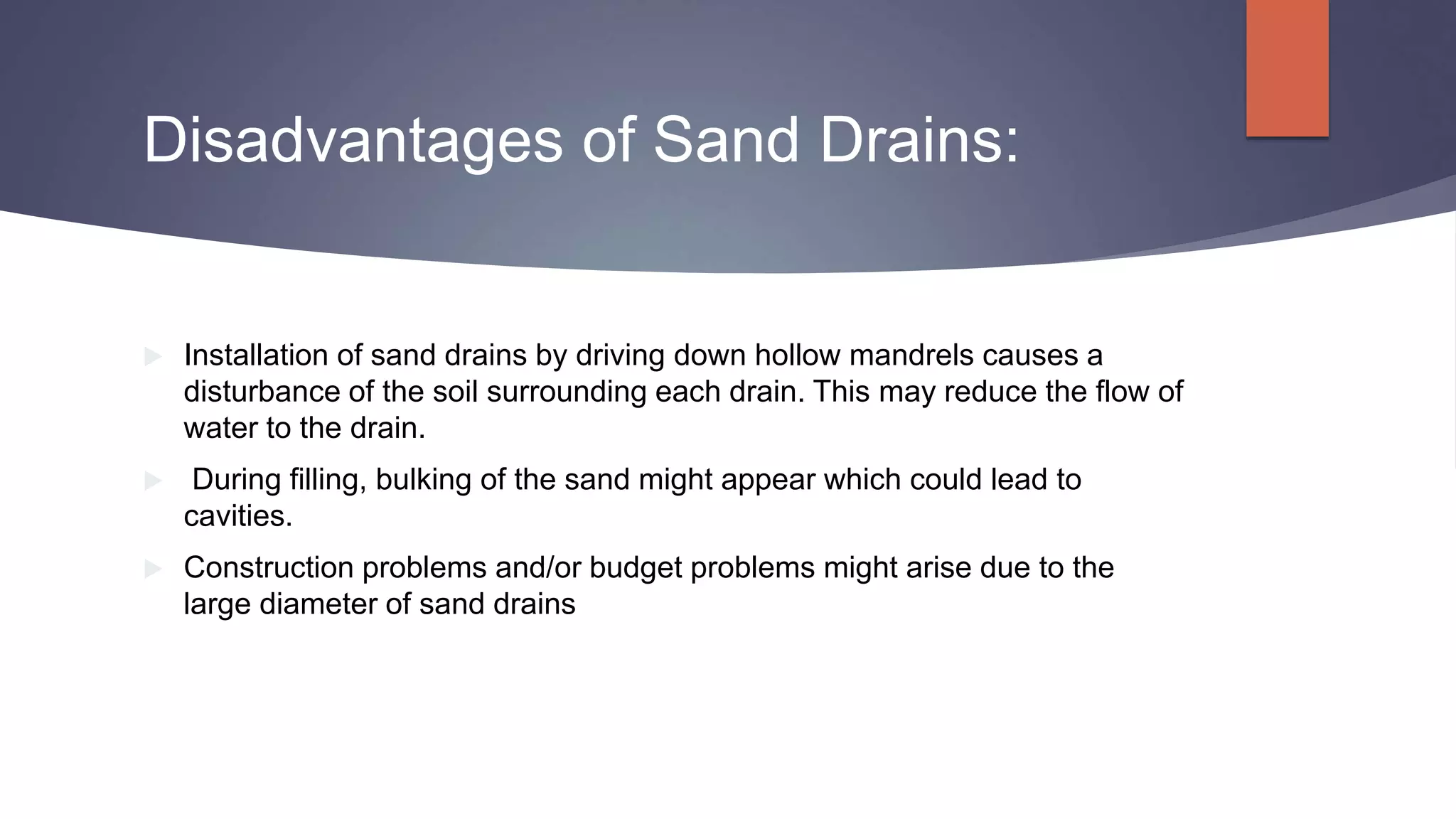 Disadvantages of Sand Drains:

Installation of sand drains by driving down hollow mandrels causes a disturbance of the soil surrounding each drain. This may reduce the flow of water to the drain.

During filling, bulking of the sand might appear which could lead to cavities.

Construction problems and/or budget problems might arise due to the large diameter of sand drains